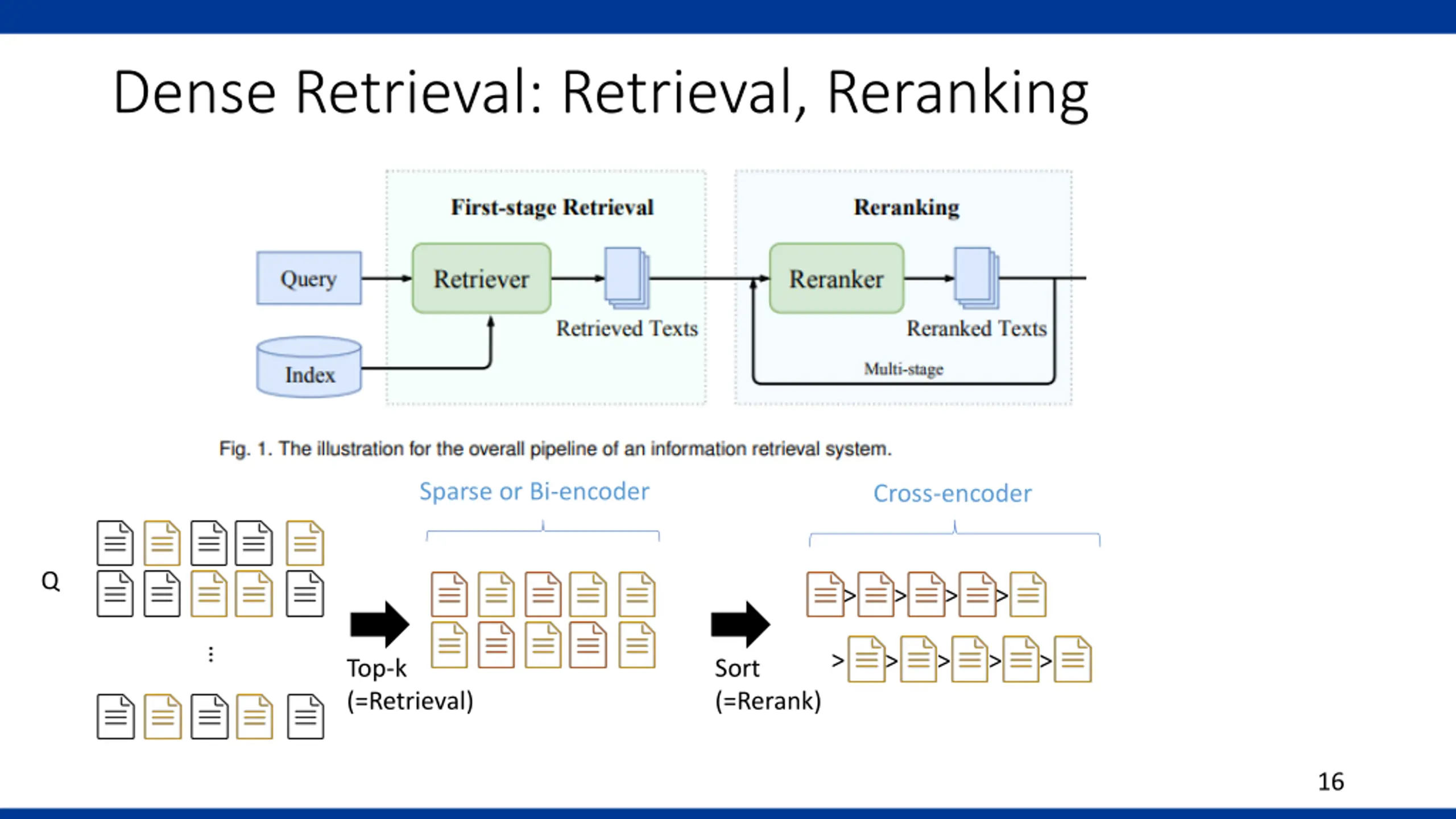 Dense Retrieval: Retrieval, Reranking

First-stage Retrieval

Reranking

Query

Retriever

Retrieved Texts

Reranker

Reranked Texts

Index

Multi-stage

Fig. 1. The illustration for the overall pipeline of an information retrieval system.

Sparse or Bi-encoder

Cross-encoder

Q

⋮

Top-k
(=Retrieval)

Sort
(=Rerank)

> > > >

> > > > >

16